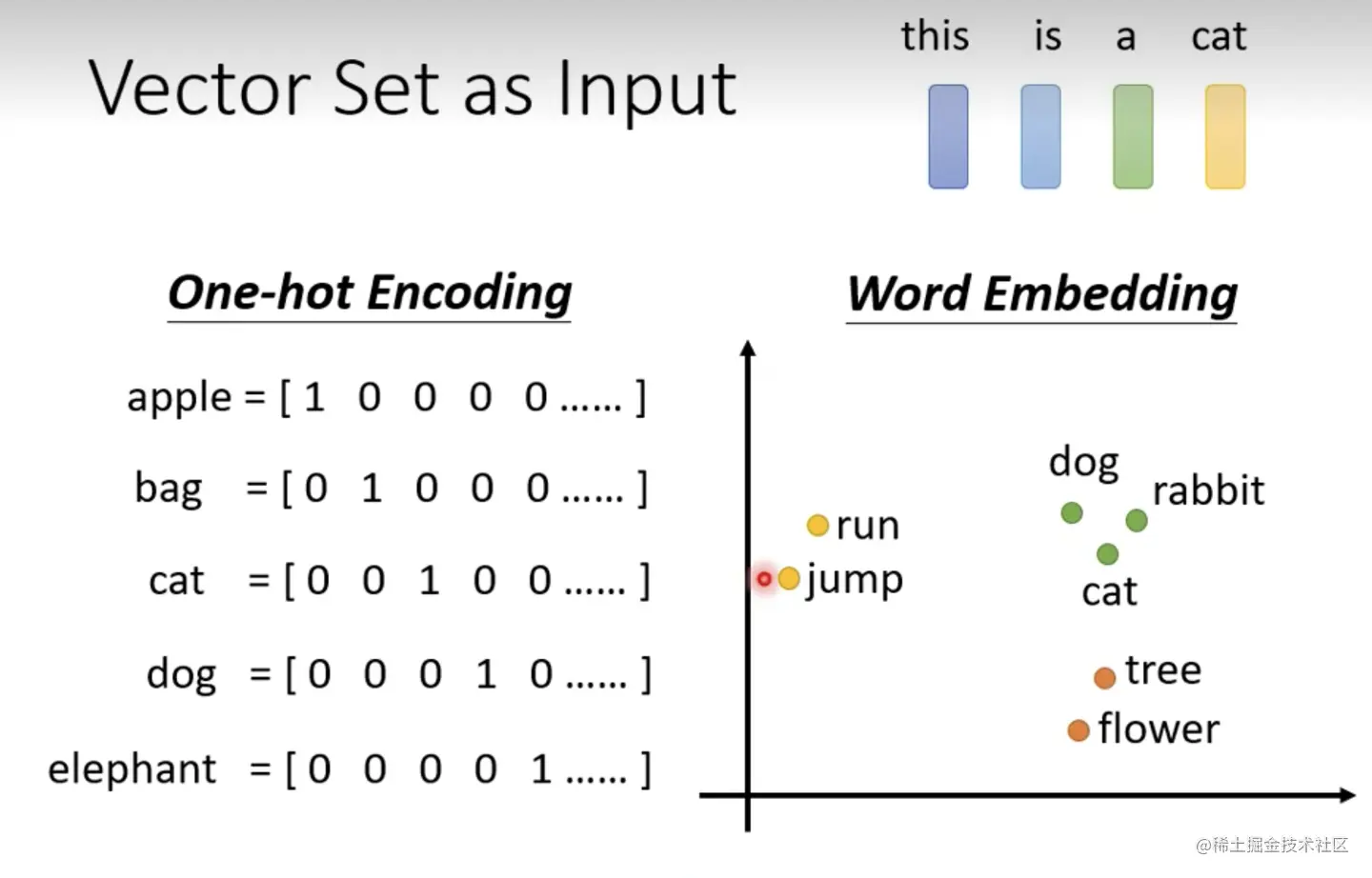 Vector Set as Input

this is a cat

One-hot Encoding

apple = [ 1 0 0 0 0 …… ]

bag = [ 0 1 0 0 0 …… ]

cat = [ 0 0 1 0 0 …… ]

dog = [ 0 0 0 1 0 …… ]

elephant = [ 0 0 0 0 1 …… ]

Word Embedding

run

jump

dog

rabbit

cat

tree

flower

@稀土掘金技术社区